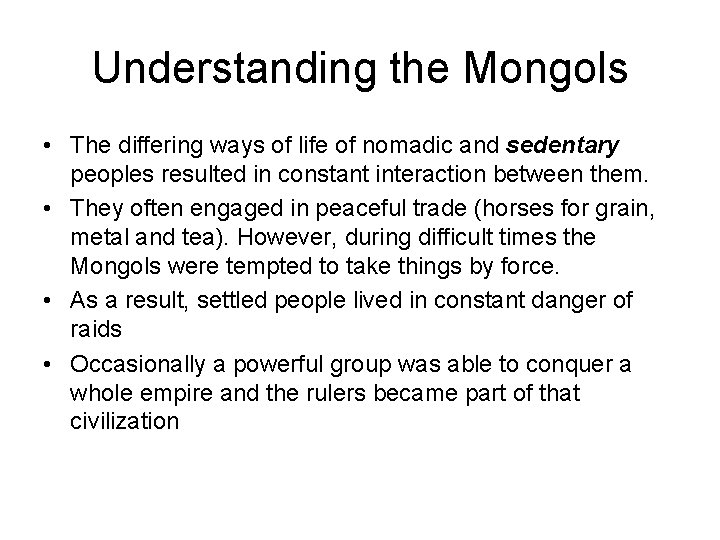 Understanding the Mongols

• The differing ways of life of nomadic and sedentary peoples resulted in constant interaction between them.

• They often engaged in peaceful trade (horses for grain, metal and tea). However, during difficult times the Mongols were tempted to take things by force.

• As a result, settled people lived in constant danger of raids

• Occasionally a powerful group was able to conquer a whole empire and the rulers became part of that civilization